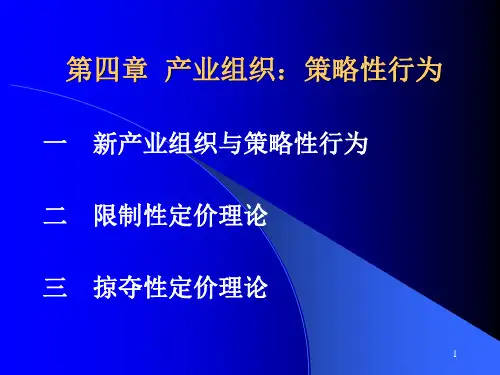 第四章 产业组织：策略性行为

一 新产业组织与策略性行为

二 限制性定价理论

三 掠夺性定价理论

1